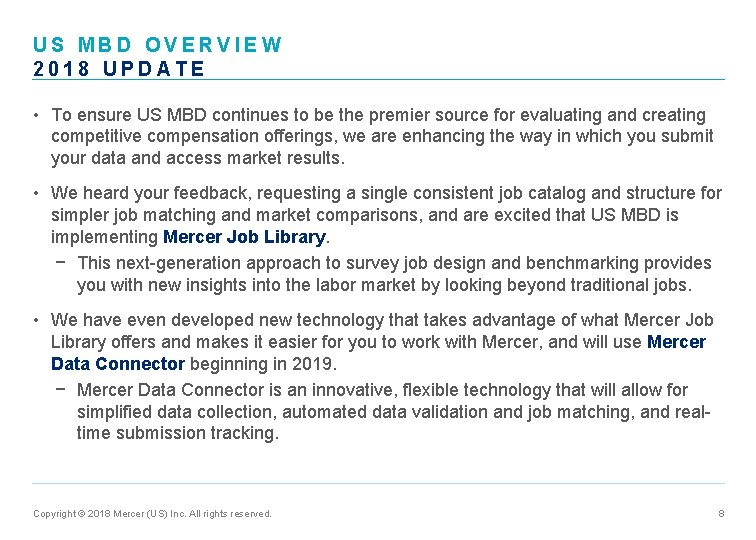 US MBD OVERVIEW
2018 UPDATE

• To ensure US MBD continues to be the premier source for evaluating and creating competitive compensation offerings, we are enhancing the way in which you submit your data and access market results.

• We heard your feedback, requesting a single consistent job catalog and structure for simpler job matching and market comparisons, and are excited that US MBD is implementing Mercer Job Library.

− This next-generation approach to survey job design and benchmarking provides you with new insights into the labor market by looking beyond traditional jobs.

• We have even developed new technology that takes advantage of what Mercer Job Library offers and makes it easier for you to work with Mercer, and will use Mercer Data Connector beginning in 2019.

− Mercer Data Connector is an innovative, flexible technology that will allow for simplified data collection, automated data validation and job matching, and real-time submission tracking.

Copyright © 2018 Mercer (US) Inc. All rights reserved.

8